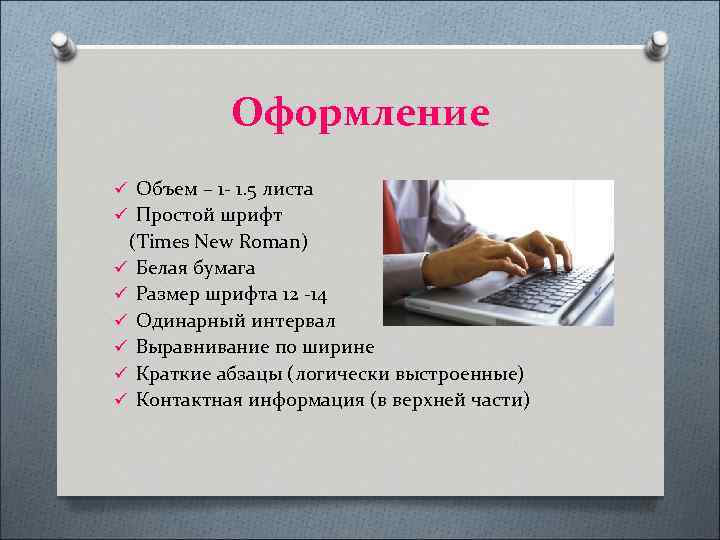 Оформление

✓ Объем – 1- 1.5 листа
✓ Простой шрифт (Times New Roman)
✓ Белая бумага
✓ Размер шрифта 12 -14
✓ Одинарный интервал
✓ Выравнивание по ширине
✓ Краткие абзацы (логически выстроенные)
✓ Контактная информация (в верхней части)